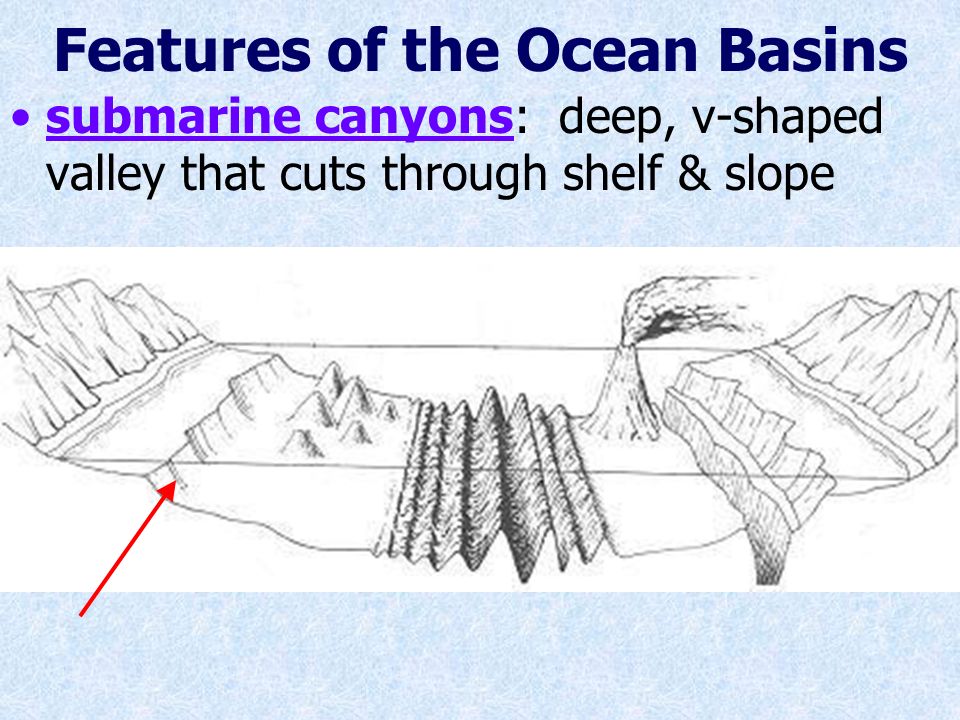 Features of the Ocean Basins

• submarine canyons: deep, v-shaped valley that cuts through shelf & slope